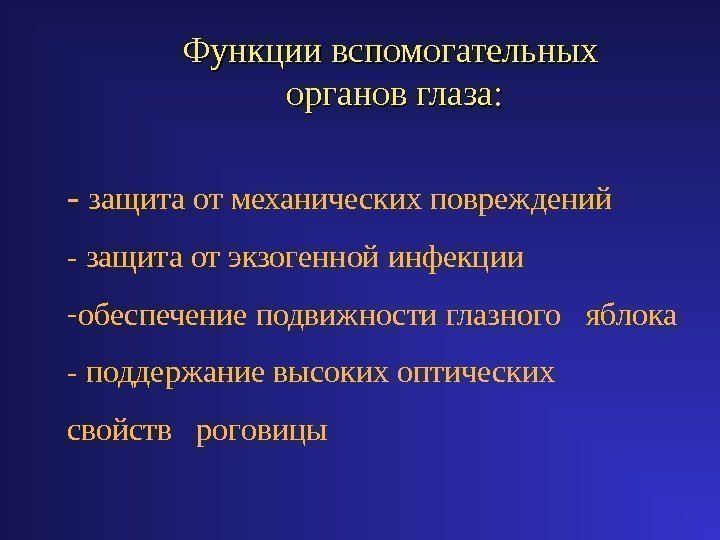 Функции вспомогательных органов глаза:

- защита от механических повреждений

- защита от экзогенной инфекции

-обеспечение подвижности глазного яблока

- поддержание высоких оптических свойств роговицы